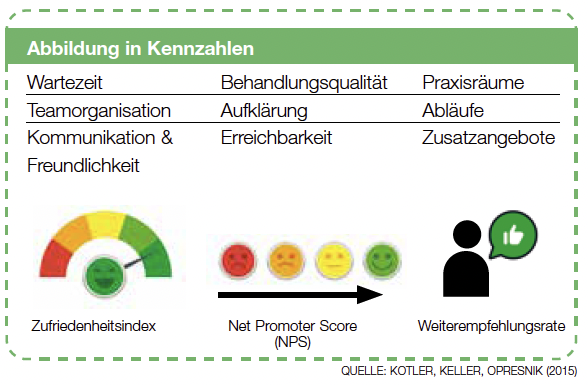 Abbildung in Kennzahlen

| Wartezeit | Behandlungsqualität | Praxisräume |
|---|---|---|
| Teamorganisation | Aufklärung | Abläufe |
| Kommunikation & Freundlichkeit | Erreichbarkeit | Zusatzangebote |

Zufriedenheitsindex

Net Promoter Score (NPS)

Weiterempfehlungsrate

QUELLE: KOTLER, KELLER, OPRESNIK (2015)